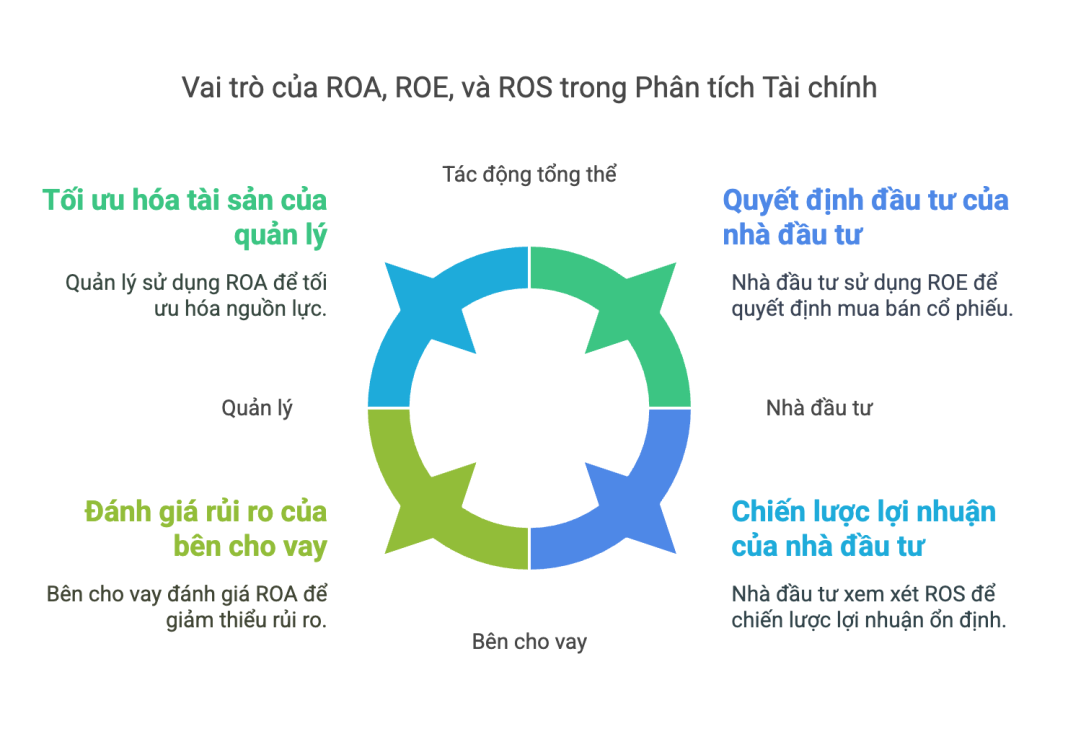 Vai trò của ROA, ROE, và ROS trong Phân tích Tài chính

Tác động tổng thể

Tối ưu hóa tài sản của quản lý

Quản lý sử dụng ROA để tối ưu hóa nguồn lực.

Quyết định đầu tư của nhà đầu tư

Nhà đầu tư sử dụng ROE để quyết định mua bán cổ phiếu.

Quản lý

Nhà đầu tư

Đánh giá rủi ro của bên cho vay

Bên cho vay đánh giá ROA để giảm thiểu rủi ro.

Chiến lược lợi nhuận của nhà đầu tư

Nhà đầu tư xem xét ROS để chiến lược lợi nhuận ổn định.

Bên cho vay